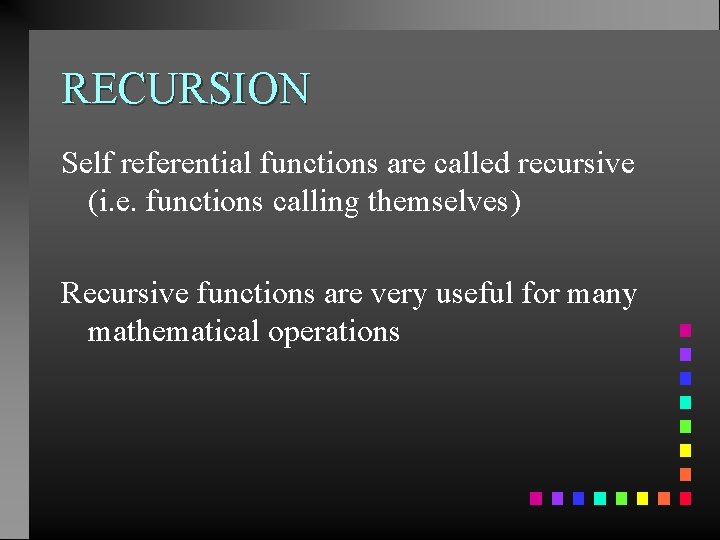 RECURSION

Self referential functions are called recursive (i.e. functions calling themselves)

Recursive functions are very useful for many mathematical operations